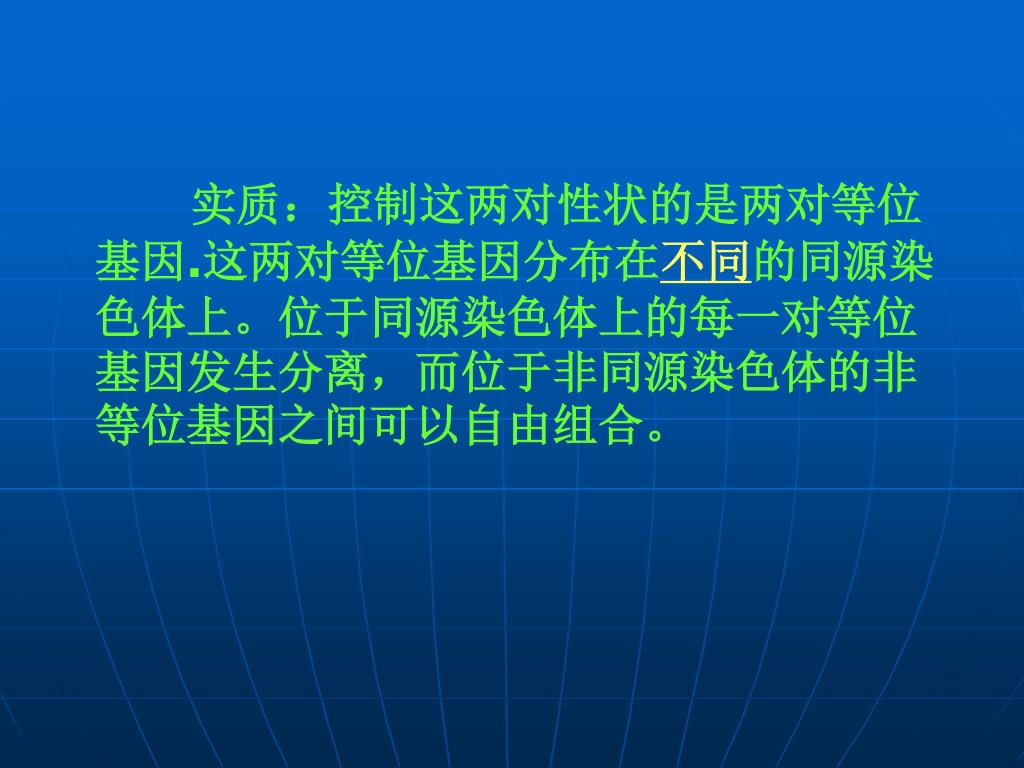 实质：控制这两对性状的是两对等位基因.这两对等位基因分布在不同的同源染色体上。位于同源染色体上的每一对等位基因发生分离，而位于非同源染色体的非等位基因之间可以自由组合。